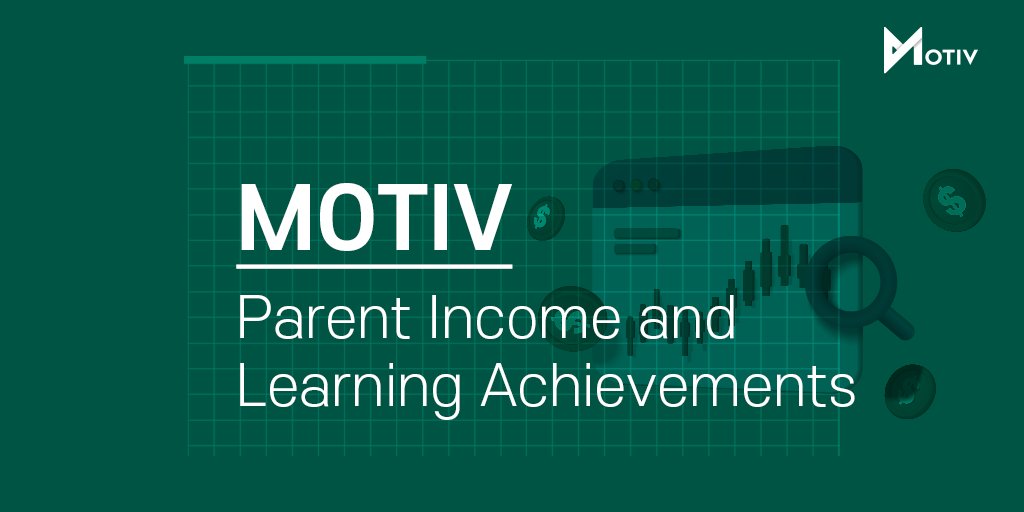 MOTIV

MOTIV

Parent Income and Learning Achievements